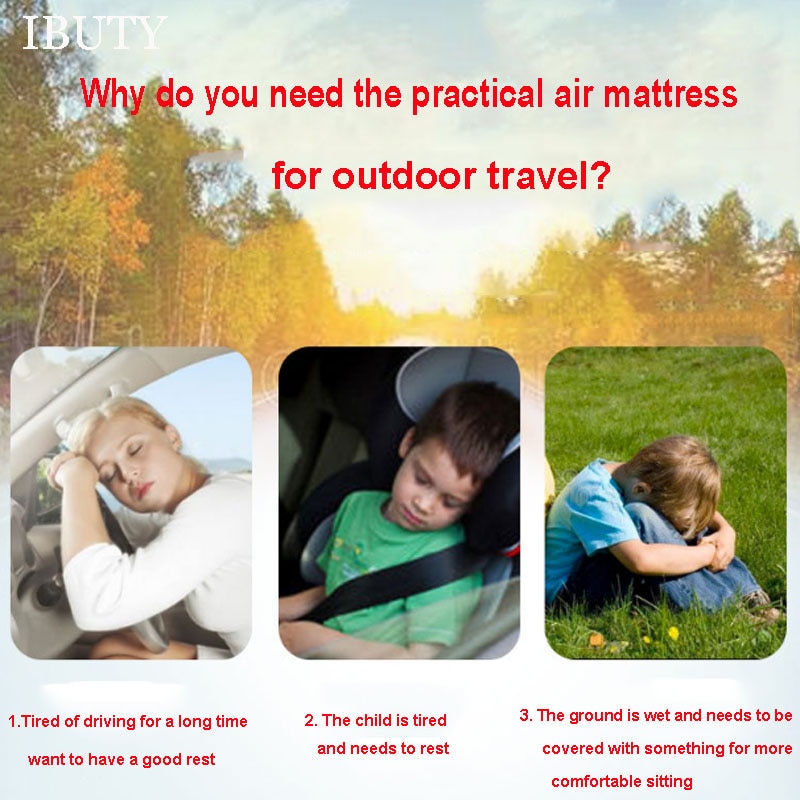 IBUTY

Why do you need the practical air mattress for outdoor travel?

1.Tired of driving for a long time want to have a good rest

2. The child is tired and needs to rest

3. The ground is wet and needs to be covered with something for more comfortable sitting